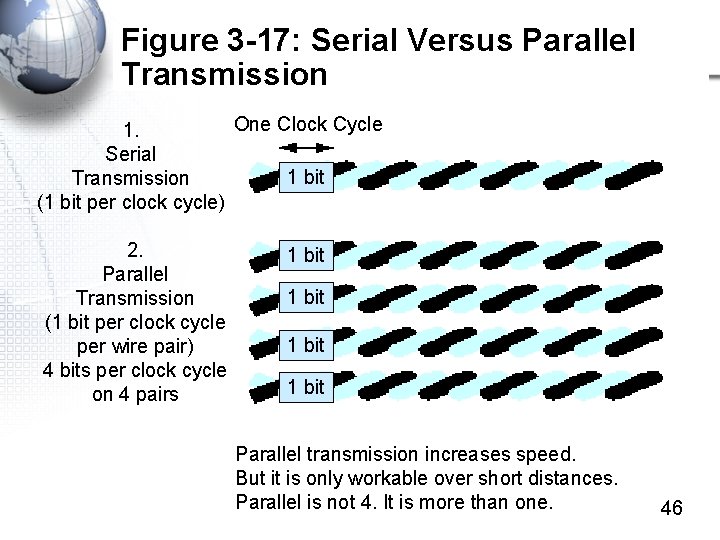 Figure 3-17: Serial Versus Parallel Transmission

1.
Serial
Transmission
(1 bit per clock cycle)

One Clock Cycle

1 bit

2.
Parallel
Transmission
(1 bit per clock cycle
per wire pair)
4 bits per clock cycle
on 4 pairs

1 bit

1 bit

1 bit

1 bit

Parallel transmission increases speed.
But it is only workable over short distances.
Parallel is not 4. It is more than one.

46